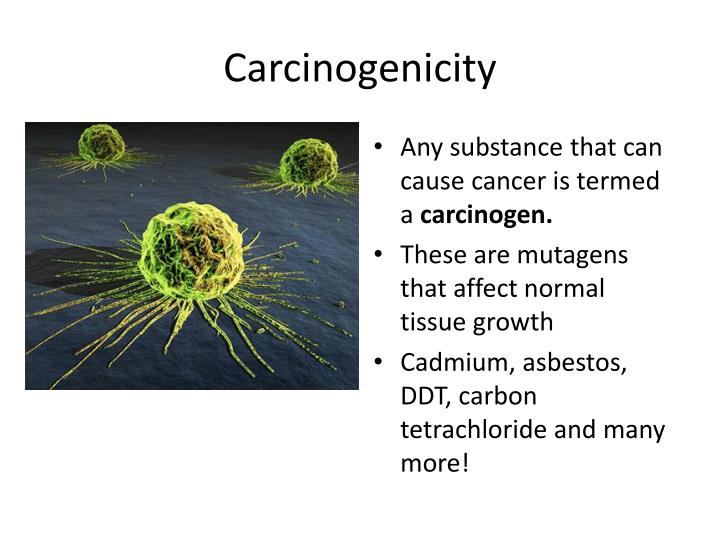 Carcinogenicity

• Any substance that can cause cancer is termed a **carcinogen.**
• These are mutagens that affect normal tissue growth
• Cadmium, asbestos, DDT, carbon tetrachloride and many more!